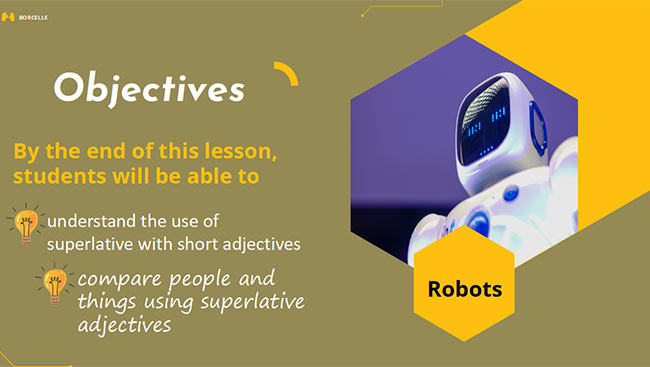 BORCELLE

Objectives

By the end of this lesson, students will be able to

understand the use of superlative with short adjectives

compare people and things using superlative adjectives

Robots